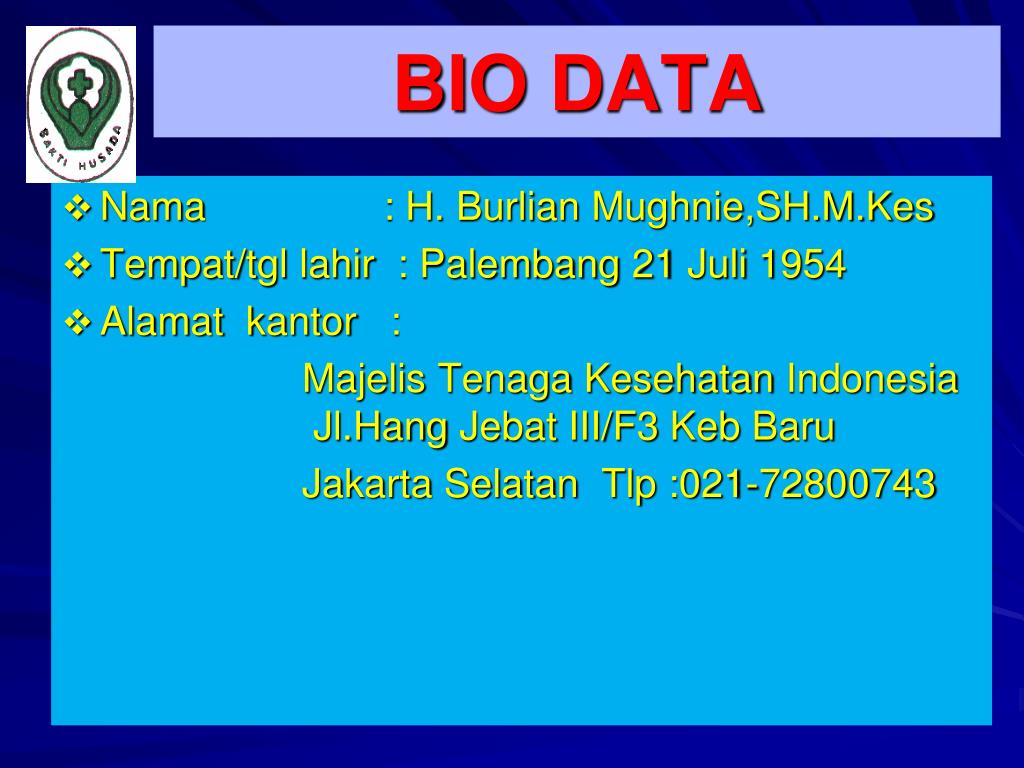 BAKTI HUSADA

BIO DATA

❖ Nama : H. Burlian Mughnie,SH.M.Kes
❖ Tempat/tgl lahir : Palembang 21 Juli 1954
❖ Alamat kantor :

Majelis Tenaga Kesehatan Indonesia
Jl.Hang Jebat III/F3 Keb Baru
Jakarta Selatan Tlp :021-72800743